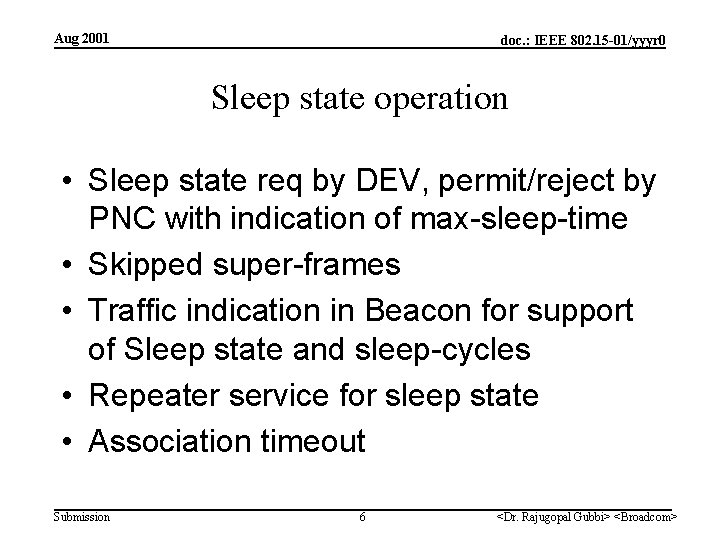 Aug 2001

doc.: IEEE 802.15-01/yyyr0

Sleep state operation

• Sleep state req by DEV, permit/reject by PNC with indication of max-sleep-time
• Skipped super-frames
• Traffic indication in Beacon for support of Sleep state and sleep-cycles
• Repeater service for sleep state
• Association timeout

Submission

6

<Dr. Rajugopal Gubbi> <Broadcom>